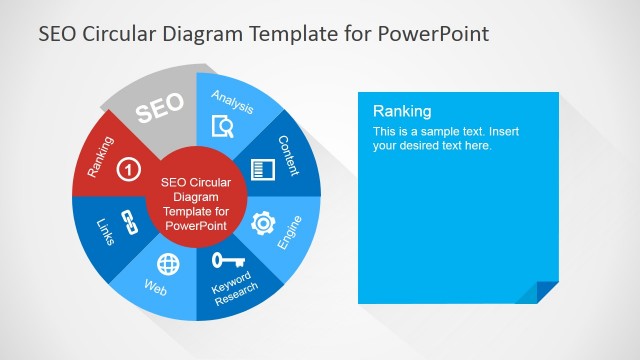 SEO Circular Diagram Template for PowerPoint

SEO

Analysis

Content

Engine

Keyword Research

Web

Links

Ranking

1

SEO Circular Diagram Template for PowerPoint

Ranking

This is a sample text. Insert your desired text here.